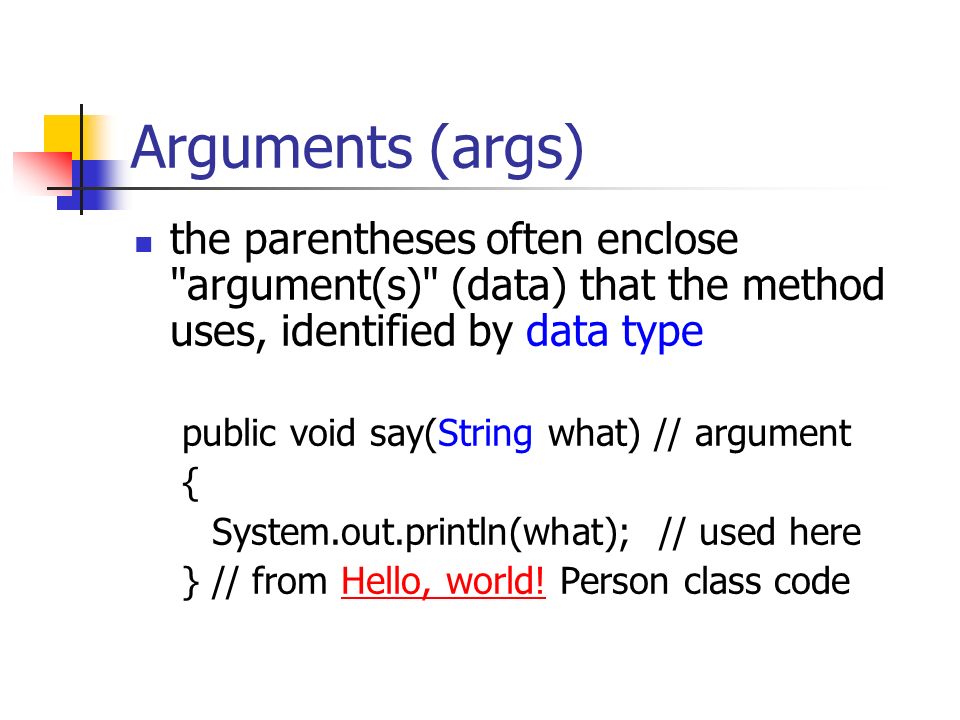 Arguments (args)

the parentheses often enclose "argument(s)" (data) that the method uses, identified by data type

public void say(String what) // argument
{
  System.out.println(what);   // used here
} // from Hello, world! Person class code